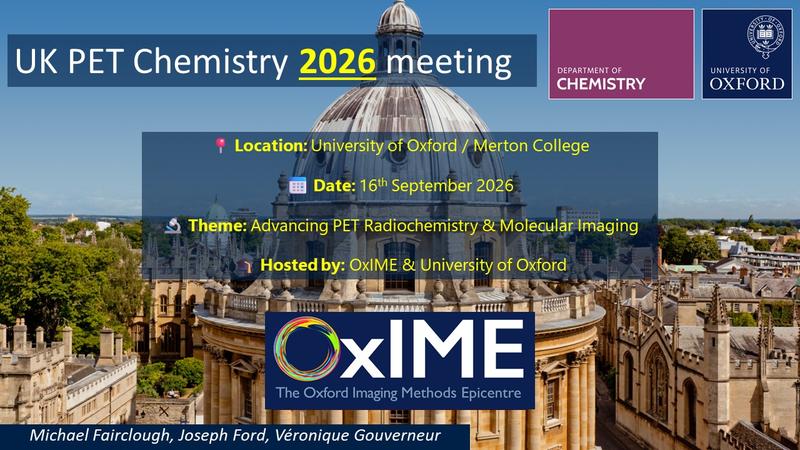 UK PET Chemistry 2026 meeting

DEPARTMENT OF CHEMISTRY

UNIVERSITY OF OXFORD

Location: University of Oxford / Merton College

Date: 16th September 2026

Theme: Advancing PET Radiochemistry & Molecular Imaging

Hosted by: OxIME & University of Oxford

OxIME
The Oxford Imaging Methods Epicentre

Michael Fairclough, Joseph Ford, Véronique Gouverneur